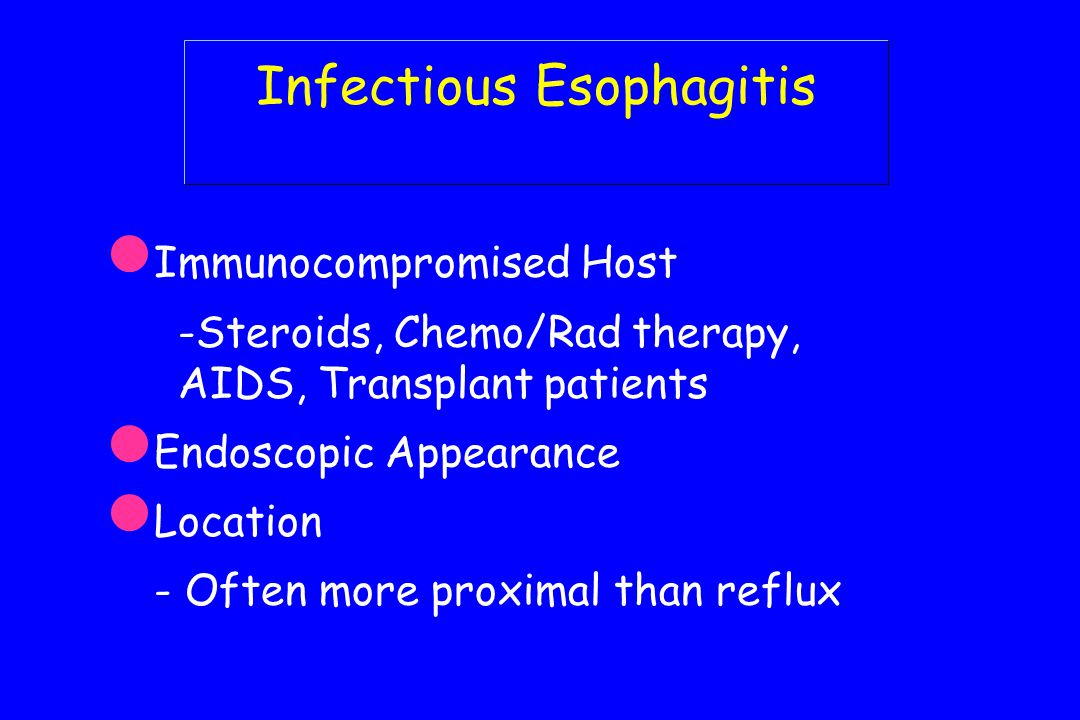 Infectious Esophagitis

Immunocompromised Host

-Steroids, Chemo/Rad therapy, AIDS, Transplant patients

Endoscopic Appearance

Location

- Often more proximal than reflux